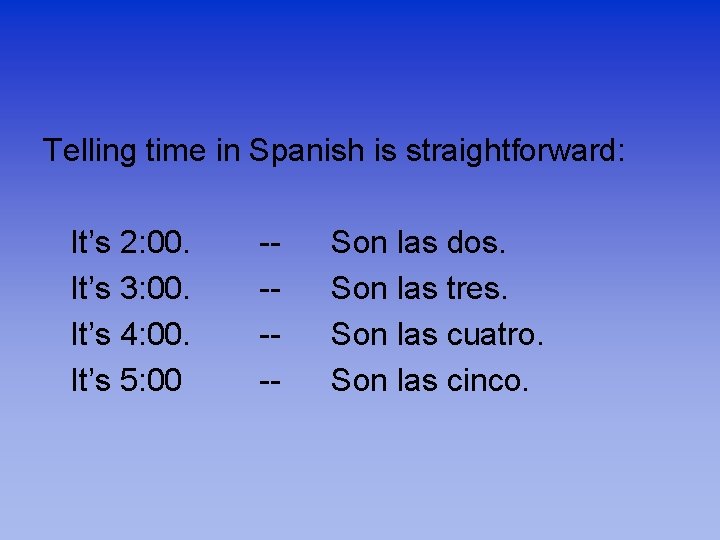 Telling time in Spanish is straightforward:

It’s 2:00. -- Son las dos.
It’s 3:00. -- Son las tres.
It’s 4:00. -- Son las cuatro.
It’s 5:00 -- Son las cinco.